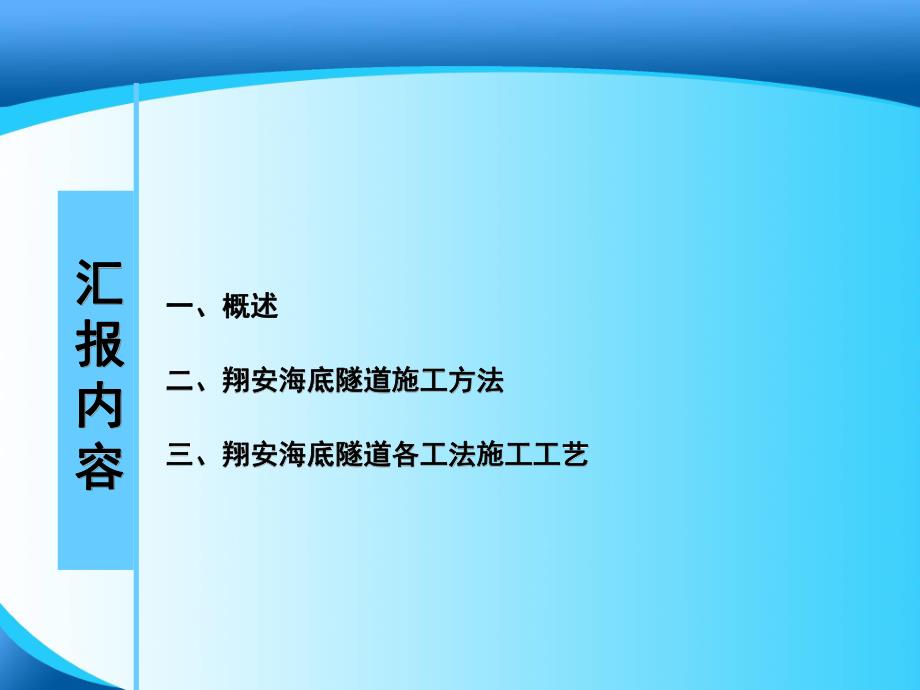 汇报内容

一、概述

二、翔安海底隧道施工方法

三、翔安海底隧道各工法施工工艺